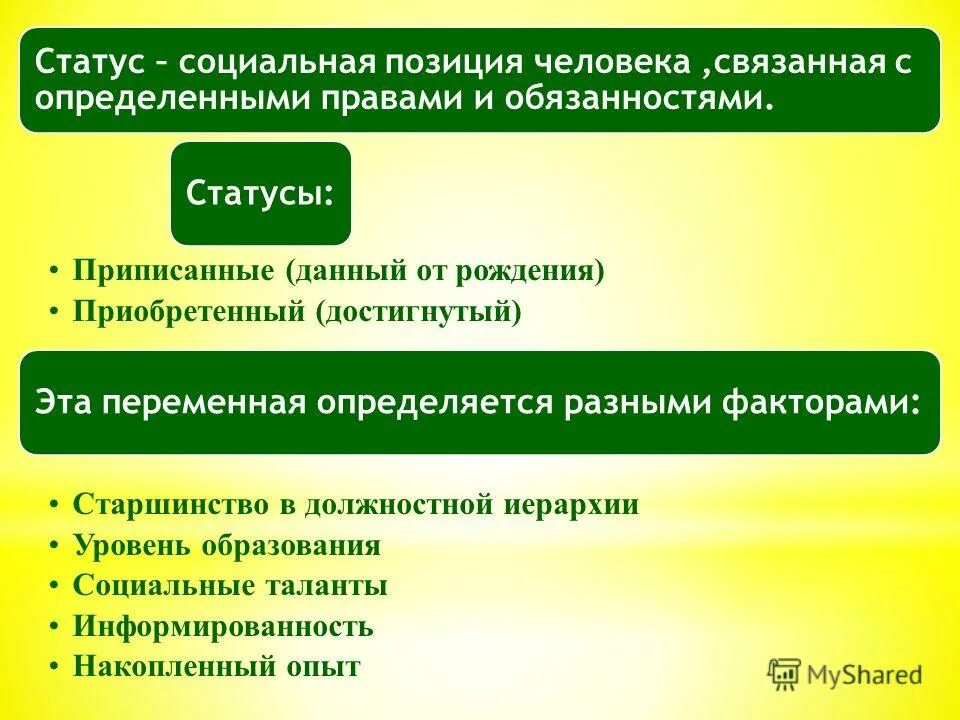 Статус – социальная позиция человека ,связанная с определенными правами и обязанностями.

Статусы:

• Приписанные (данный от рождения)
• Приобретенный (достигнутый)

Эта переменная определяется разными факторами:

• Старшинство в должностной иерархии
• Уровень образования
• Социальные таланты
• Информированность
• Накопленный опыт

MyShared